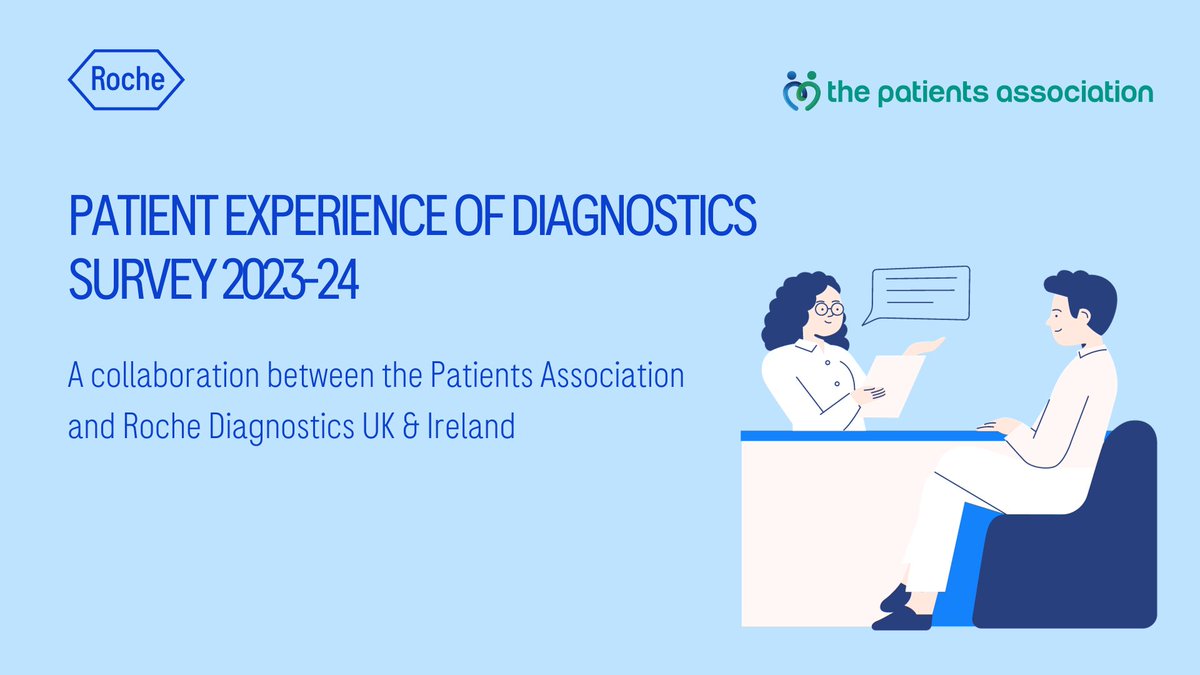 Roche

the patients association

PATIENT EXPERIENCE OF DIAGNOSTICS SURVEY 2023-24

A collaboration between the Patients Association and Roche Diagnostics UK & Ireland